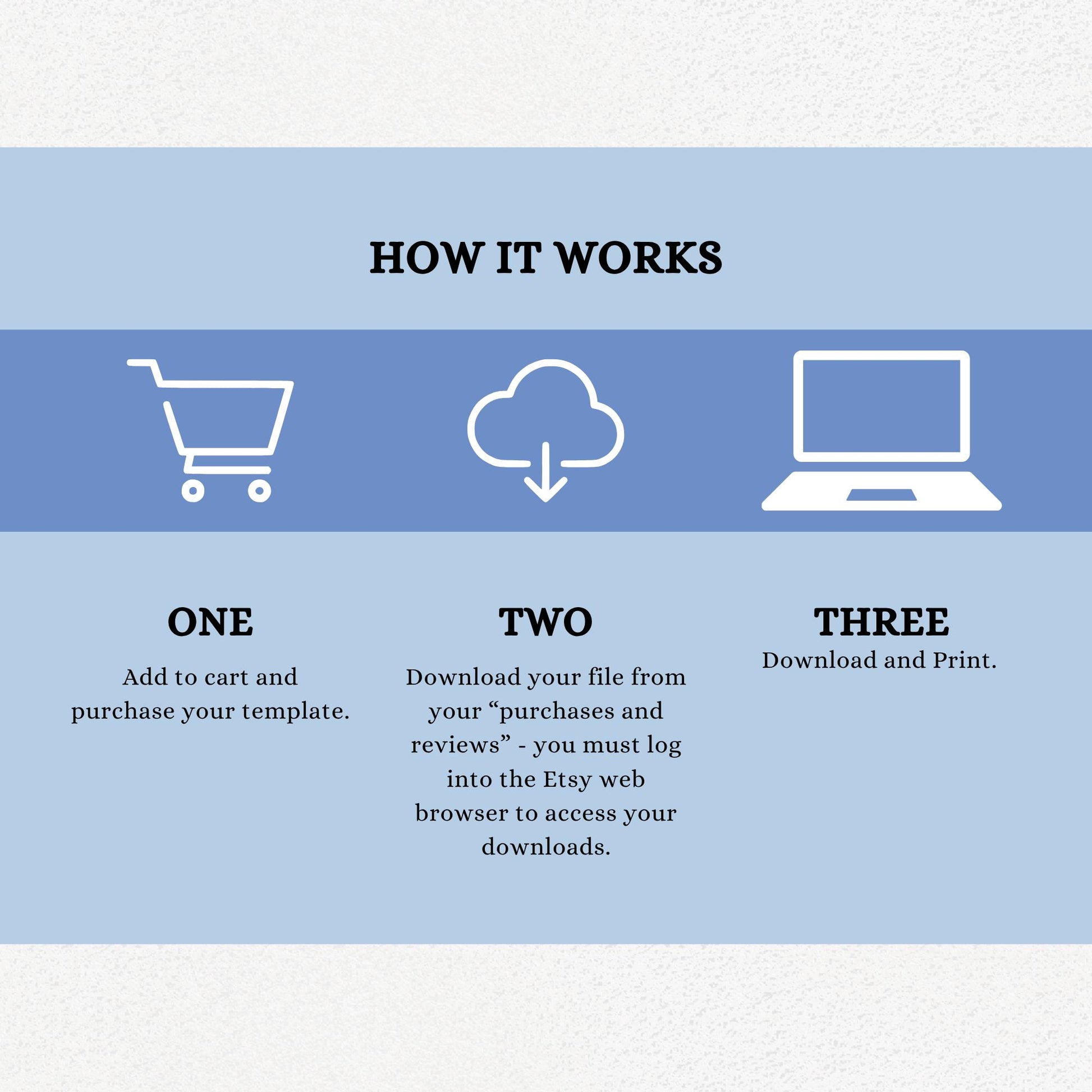 HOW IT WORKS

ONE

Add to cart and purchase your template.

TWO

Download your file from your “purchases and reviews” - you must log into the Etsy web browser to access your downloads.

THREE

Download and Print.